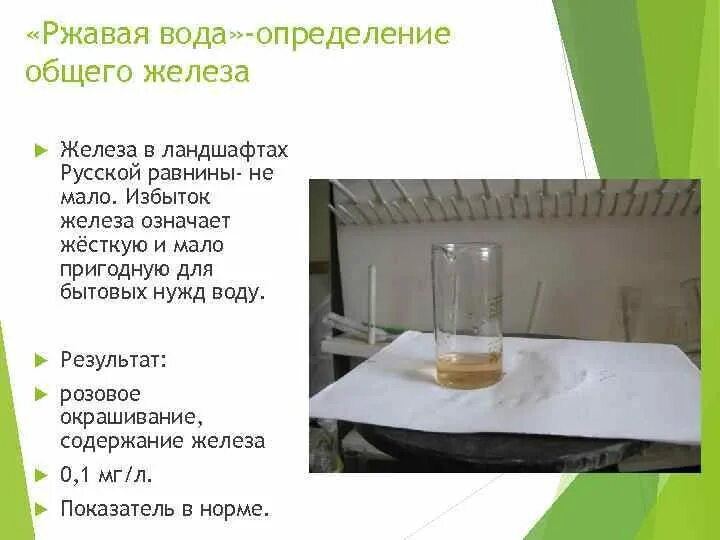 «Ржавая вода»-определение общего железа

Железа в ландшафтах Русской равнины- не мало. Избыток железа означает жёсткую и мало пригодную для бытовых нужд воду.

Результат:

розовое окрашивание, содержание железа

0,1 мг/л.

Показатель в норме.